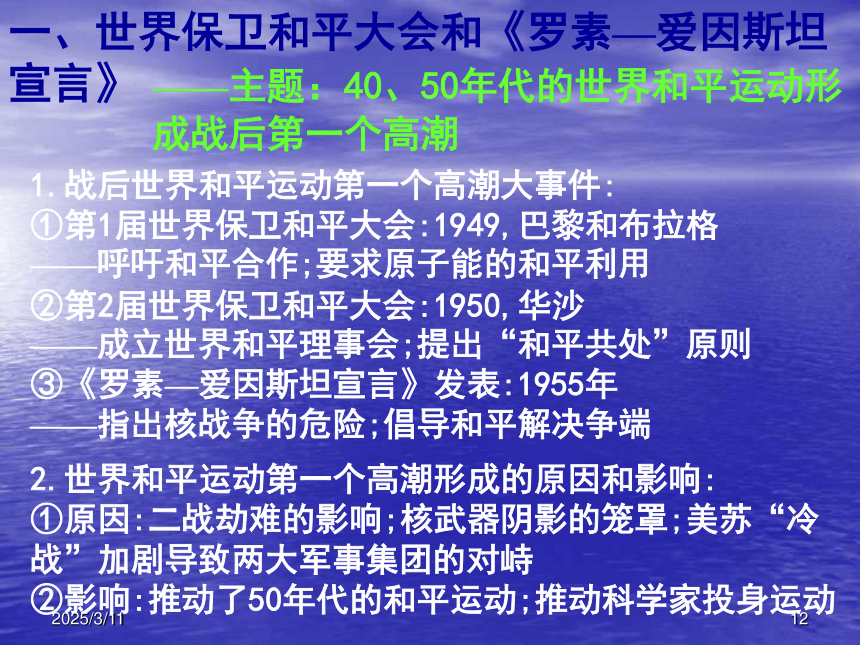 一、世界保卫和平大会和《罗素—爱因斯坦宣言》 ——主题：40、50年代的世界和平运动形成战后第一个高潮

1.战后世界和平运动第一个高潮大事件:
①第1届世界保卫和平大会:1949,巴黎和布拉格
——呼吁和平合作;要求原子能的和平利用
②第2届世界保卫和平大会:1950,华沙
——成立世界和平理事会;提出“和平共处”原则
③《罗素—爱因斯坦宣言》发表:1955年
——指出核战争的危险;倡导和平解决争端

2.世界和平运动第一个高潮形成的原因和影响:
①原因:二战劫难的影响;核武器阴影的笼罩;美苏“冷战”加剧导致两大军事集团的对峙
②影响:推动了50年代的和平运动;推动科学家投身运动

2025/3/11
12